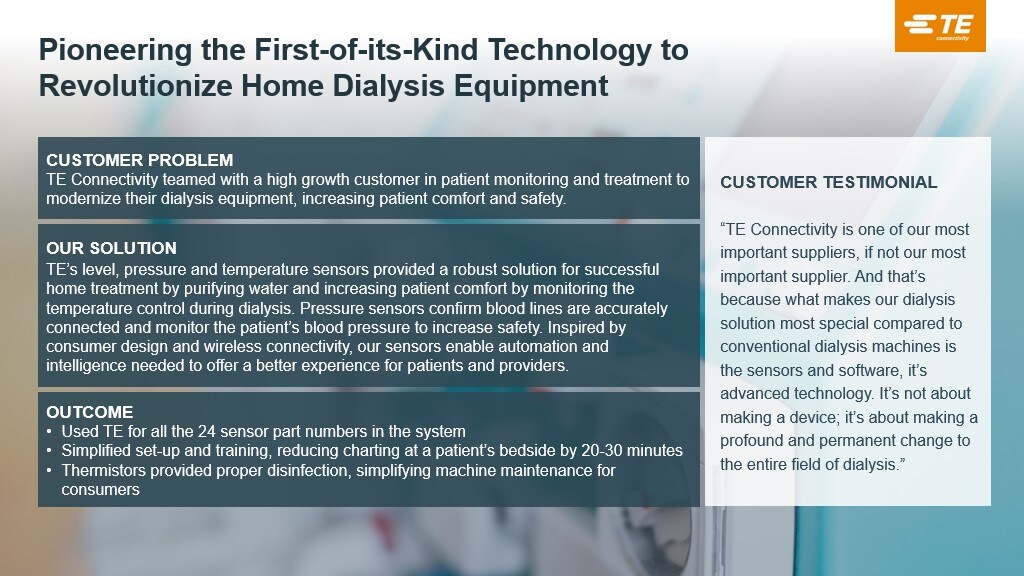 TE connectivity

Pioneering the First-of-its-Kind Technology to Revolutionize Home Dialysis Equipment

CUSTOMER PROBLEM
TE Connectivity teamed with a high growth customer in patient monitoring and treatment to modernize their dialysis equipment, increasing patient comfort and safety.

OUR SOLUTION
TE's level, pressure and temperature sensors provided a robust solution for successful home treatment by purifying water and increasing patient comfort by monitoring the temperature control during dialysis. Pressure sensors confirm blood lines are accurately connected and monitor the patient's blood pressure to increase safety. Inspired by consumer design and wireless connectivity, our sensors enable automation and intelligence needed to offer a better experience for patients and providers.

OUTCOME
• Used TE for all the 24 sensor part numbers in the system
• Simplified set-up and training, reducing charting at a patient's bedside by 20-30 minutes
• Thermistors provided proper disinfection, simplifying machine maintenance for consumers

CUSTOMER TESTIMONIAL

"TE Connectivity is one of our most important suppliers, if not our most important supplier. And that's because what makes our dialysis solution most special compared to conventional dialysis machines is the sensors and software, it's advanced technology. It's not about making a device; it's about making a profound and permanent change to the entire field of dialysis."